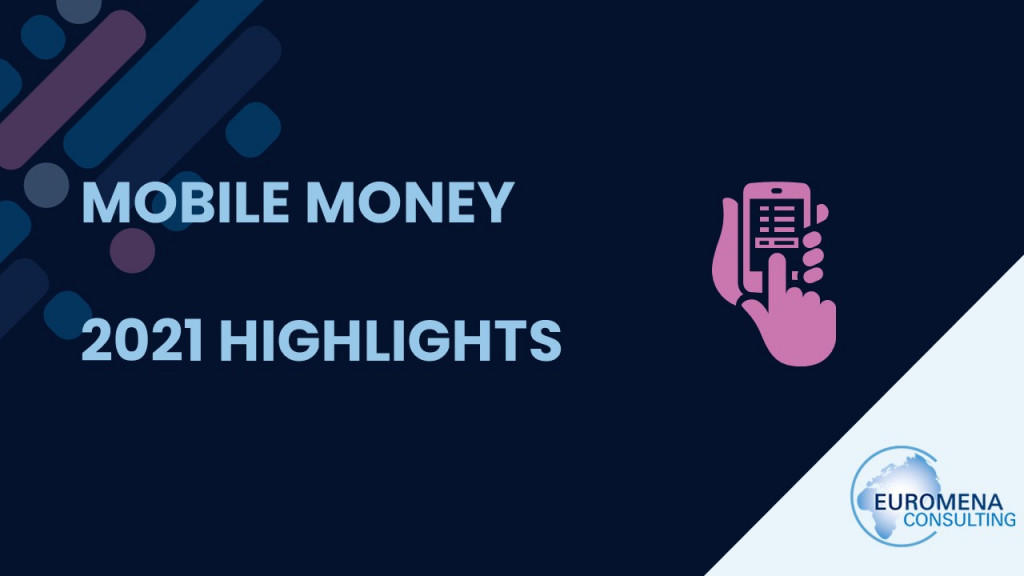 MOBILE MONEY

2021 HIGHLIGHTS

EUROMENA
CONSULTING